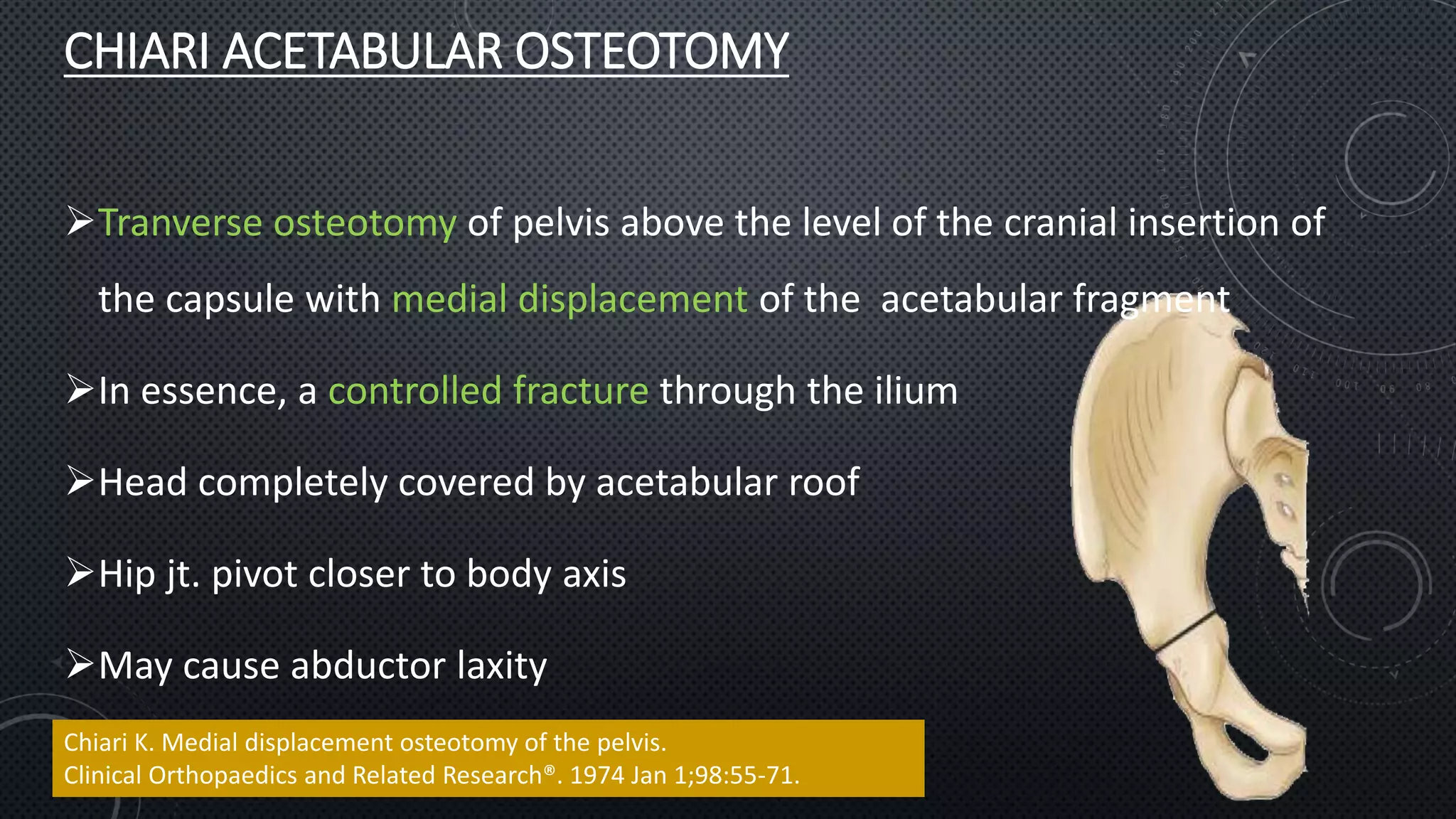 CHIARI ACETABULAR OSTEOTOMY

➢Tranverse osteotomy of pelvis above the level of the cranial insertion of the capsule with medial displacement of the acetabular fragment

➢In essence, a controlled fracture through the ilium

➢Head completely covered by acetabular roof

➢Hip jt. pivot closer to body axis

➢May cause abductor laxity

Chiari K. Medial displacement osteotomy of the pelvis.
Clinical Orthopaedics and Related Research®. 1974 Jan 1;98:55-71.